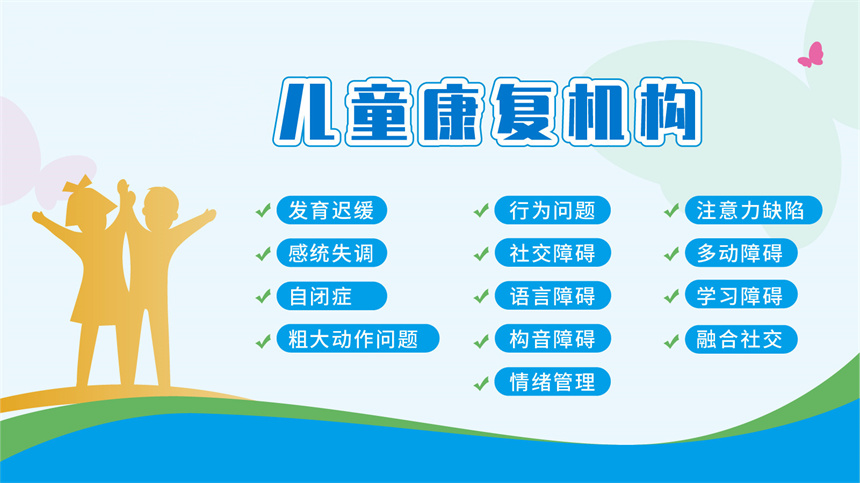 儿童康复机构

发育迟缓
感统失调
自闭症
粗大动作问题

行为问题
社交障碍
语言障碍
构音障碍
情绪管理

注意力缺陷
多动障碍
学习障碍
融合社交